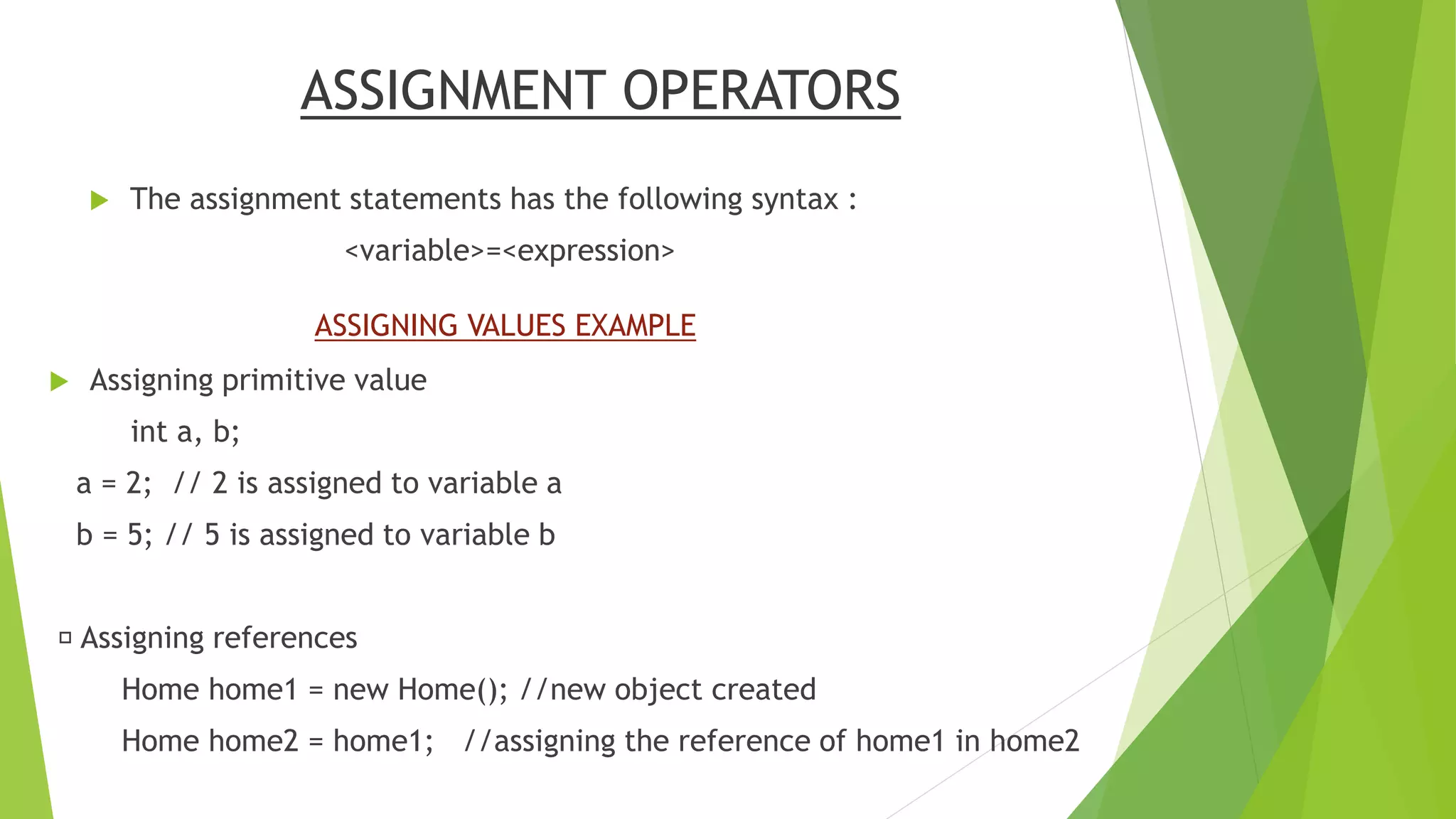 ASSIGNMENT OPERATORS

The assignment statements has the following syntax :

<variable>=<expression>

ASSIGNING VALUES EXAMPLE

Assigning primitive value

int a, b;

a = 2; // 2 is assigned to variable a

b = 5; // 5 is assigned to variable b

Assigning references

Home home1 = new Home(); //new object created

Home home2 = home1; //assigning the reference of home1 in home2